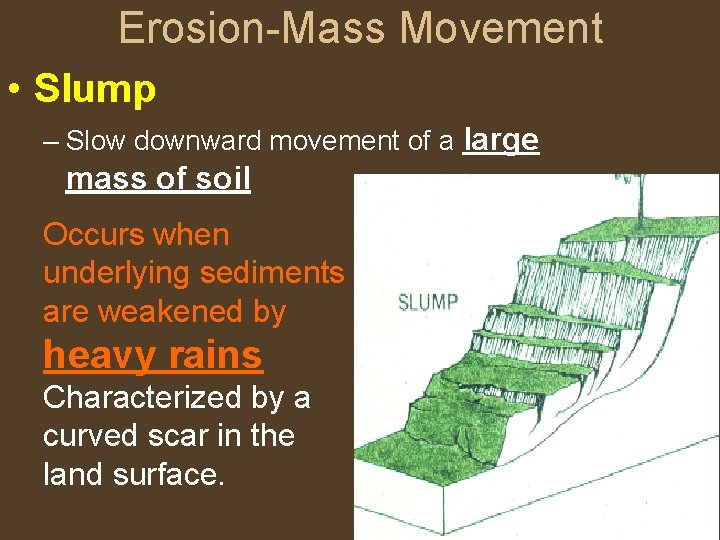 Erosion-Mass Movement

• Slump

– Slow downward movement of a large mass of soil

Occurs when underlying sediments are weakened by heavy rains

Characterized by a curved scar in the land surface.

SLUMP